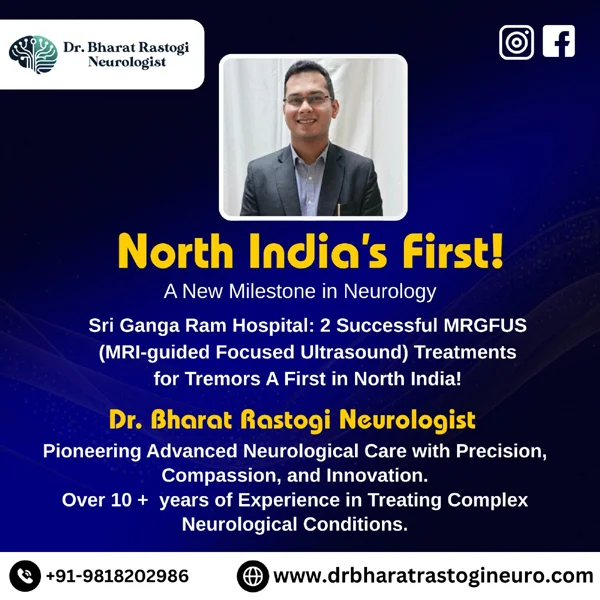 Dr. Bharat Rastogi
Neurologist

North India's First!

A New Milestone in Neurology

Sri Ganga Ram Hospital: 2 Successful MRGFUS (MRI-guided Focused Ultrasound) Treatments for Tremors A First in North India!

Dr. Bharat Rastogi Neurologist

Pioneering Advanced Neurological Care with Precision, Compassion, and Innovation.
Over 10 + years of Experience in Treating Complex Neurological Conditions.

+91-9818202986

www.drbharatrastogineuro.com